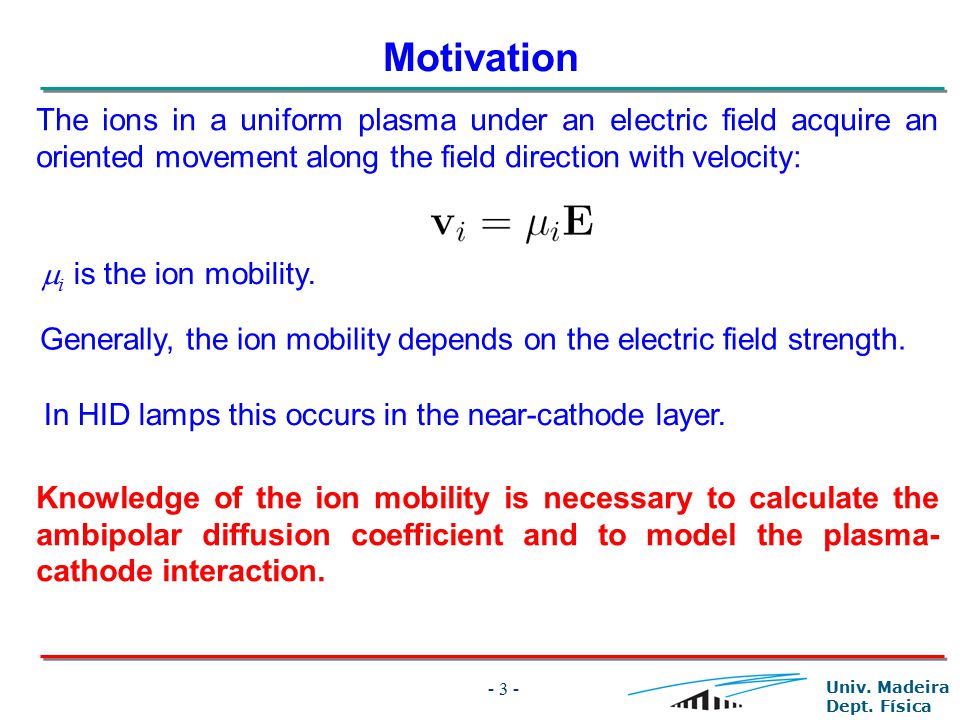 Motivation

The ions in a uniform plasma under an electric field acquire an oriented movement along the field direction with velocity:

$\mathbf{v}_i = \mu_i \mathbf{E}$

$\mu_i$ is the ion mobility.

Generally, the ion mobility depends on the electric field strength.

In HID lamps this occurs in the near-cathode layer.

Knowledge of the ion mobility is necessary to calculate the ambipolar diffusion coefficient and to model the plasma-cathode interaction.

- 3 -

Univ. Madeira
Dept. Física